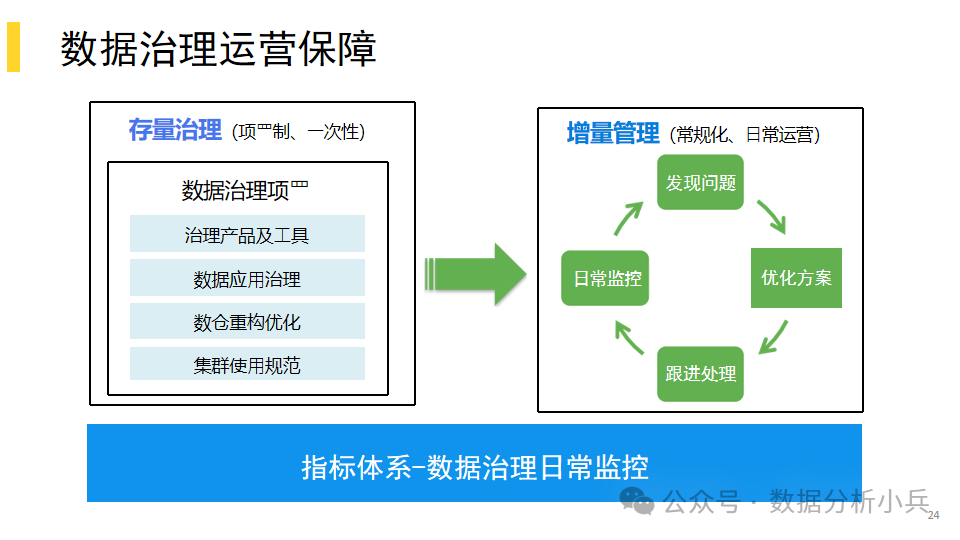 数据治理运营保障

存量治理（项目制、一次性）

数据治理项目

治理产品及工具

数据应用治理

数仓重构优化

集群使用规范

增量管理（常规化、日常运营）

发现问题

优化方案

跟进处理

日常监控

指标体系-数据治理日常监控

公众号 · 数据分析小兵

24